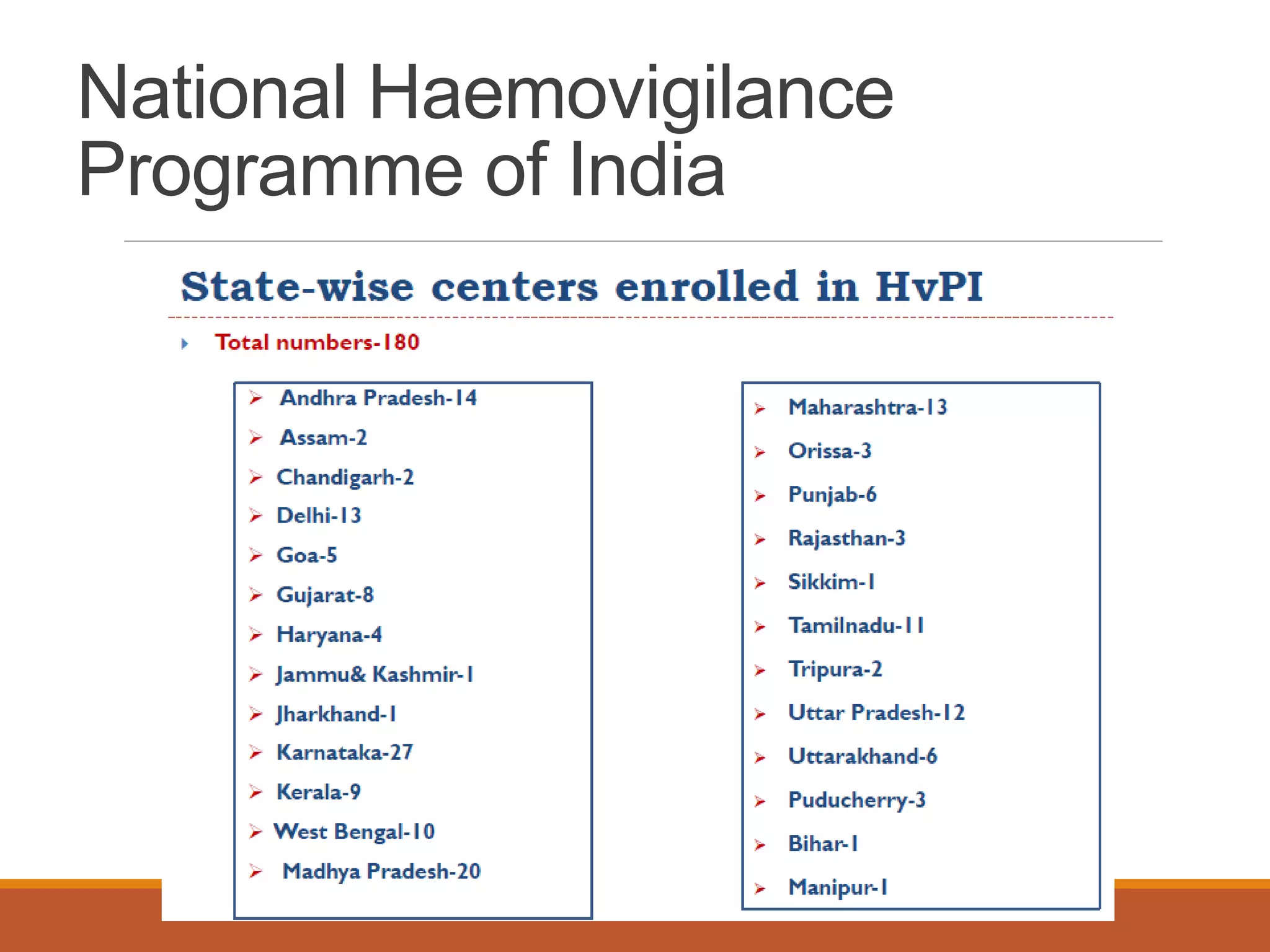 National Haemovigilance Programme of India

State-wise centers enrolled in HvPI

Total numbers-180

Andhra Pradesh-14
Assam-2
Chandigarh-2
Delhi-13
Goa-5
Gujarat-8
Haryana-4
Jammu& Kashmir-1
Jharkhand-1
Karnataka-27
Kerala-9
West Bengal-10
Madhya Pradesh-20

Maharashtra-13
Orissa-3
Punjab-6
Rajasthan-3
Sikkim-1
Tamilnadu-11
Tripura-2
Uttar Pradesh-12
Uttarakhand-6
Puducherry-3
Bihar-1
Manipur-1